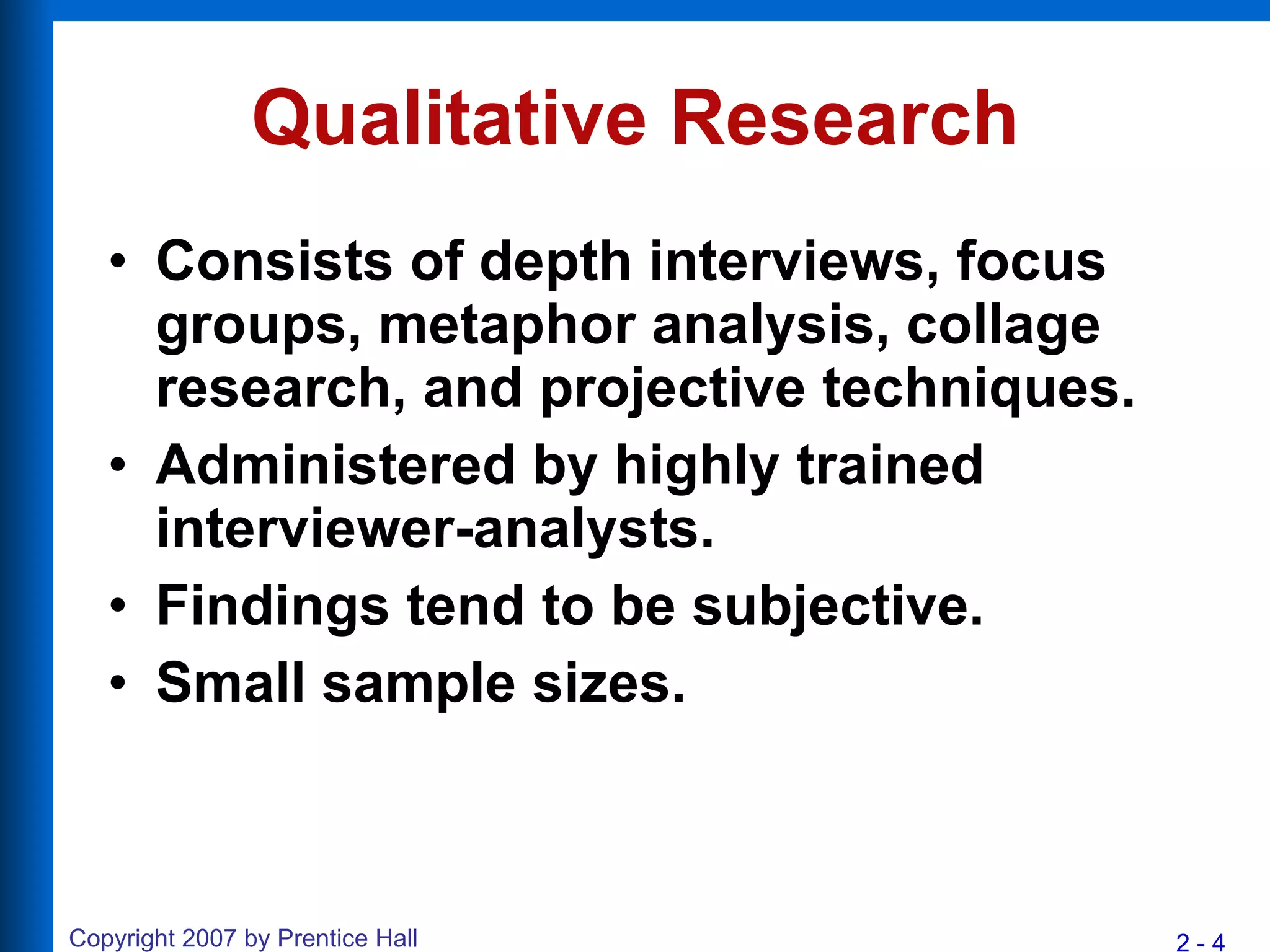 Qualitative Research

• Consists of depth interviews, focus groups, metaphor analysis, collage research, and projective techniques.
• Administered by highly trained interviewer-analysts.
• Findings tend to be subjective.
• Small sample sizes.

Copyright 2007 by Prentice Hall

2 - 4